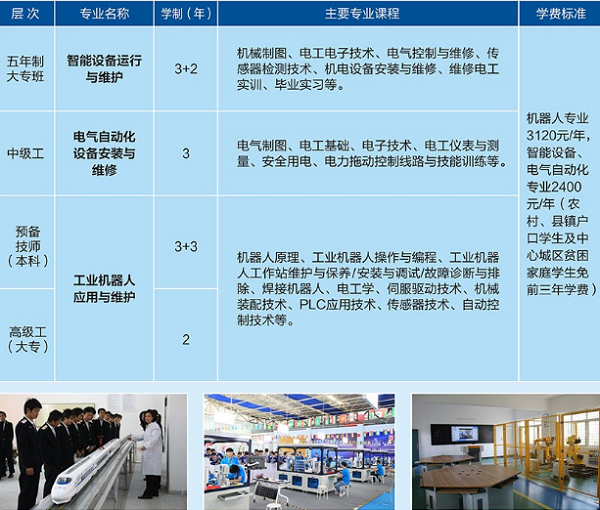 | 层次 | 专业名称 | 学制（年） | 主要专业课程 | 学费标准 |
|---|---|---|---|---|
| 五年制大专班 | 智能设备运行与维护 | 3+2 | 机械制图、电工电子技术、电气控制与维修、传感器检测技术、机电设备安装与维修、维修电工实训、毕业实习等。 | 机器人专业3120元/年，智能设备、电气自动化专业2400元/年（农村、县镇户口学生及中心城区贫困家庭学生免前三年学费） |
| 中级工 | 电气自动化设备安装与维修 | 3 | 电气制图、电工基础、电子技术、电工仪表与测量、安全用电、电力拖动控制线路与技能训练等。 | |
| 预备技师（本科） | 工业机器人应用与维护 | 3+3 | 机器人原理、工业机器人操作与编程、工业机器人工作站维护与保养/安装与调试/故障诊断与排除、焊接机器人、电工学、伺服驱动技术、机械装配技术、PLC应用技术、传感器技术、自动控制技术等。 | |
| 高级工（大专） | | 2 | | |